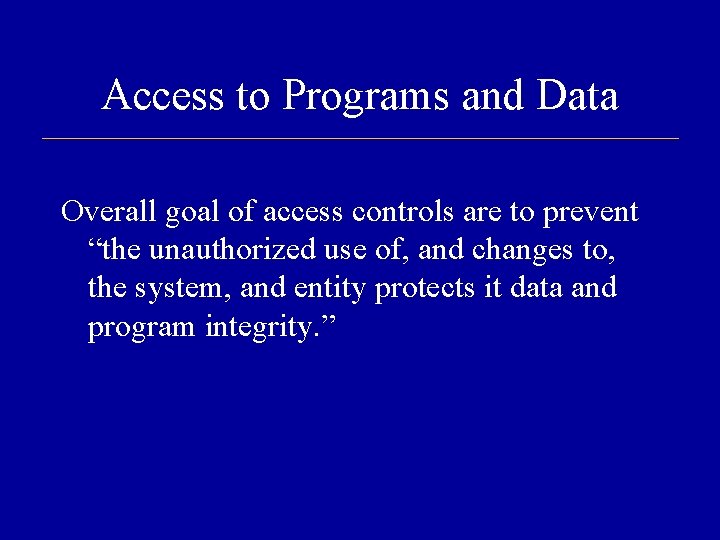 Access to Programs and Data

Overall goal of access controls are to prevent “the unauthorized use of, and changes to, the system, and entity protects it data and program integrity.”